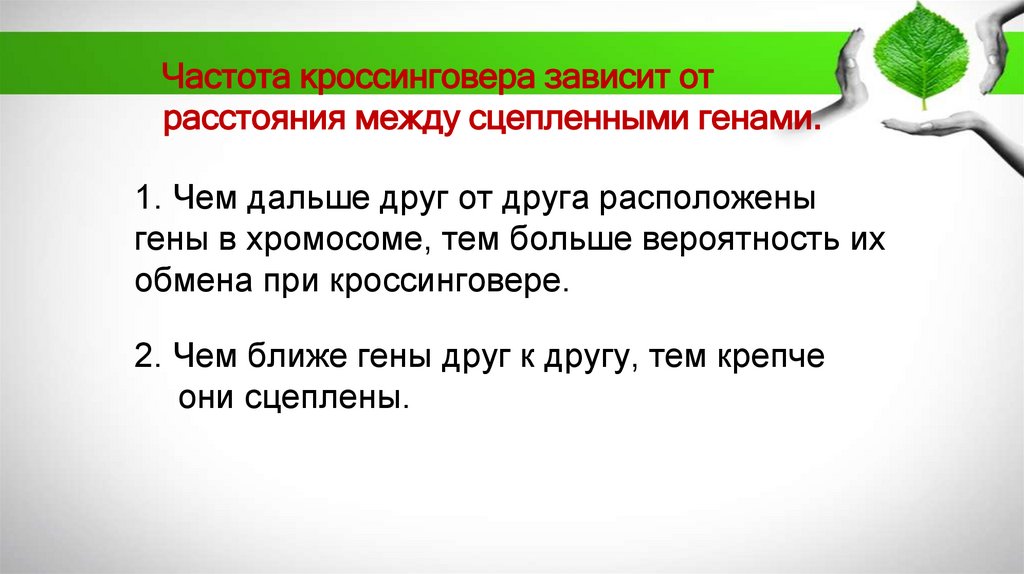 Частота кроссинговера зависит от расстояния между сцепленными генами.

1. Чем дальше друг от друга расположены гены в хромосоме, тем больше вероятность их обмена при кроссинговере.

2. Чем ближе гены друг к другу, тем крепче они сцеплены.